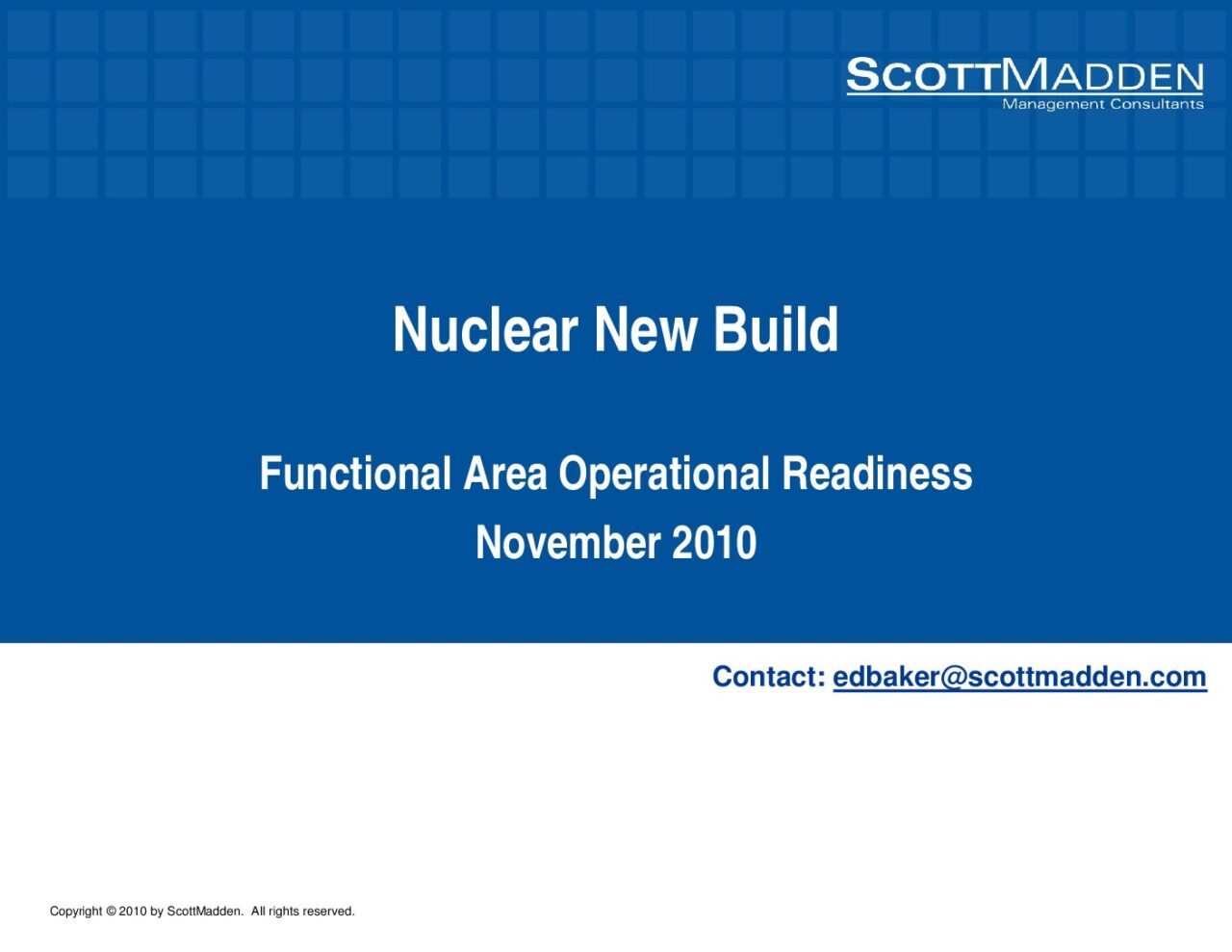 SCOTTMADDEN
Management Consultants

Nuclear New Build

Functional Area Operational Readiness
November 2010

Contact: edbaker@scottmadden.com

Copyright © 2010 by ScottMadden. All rights reserved.